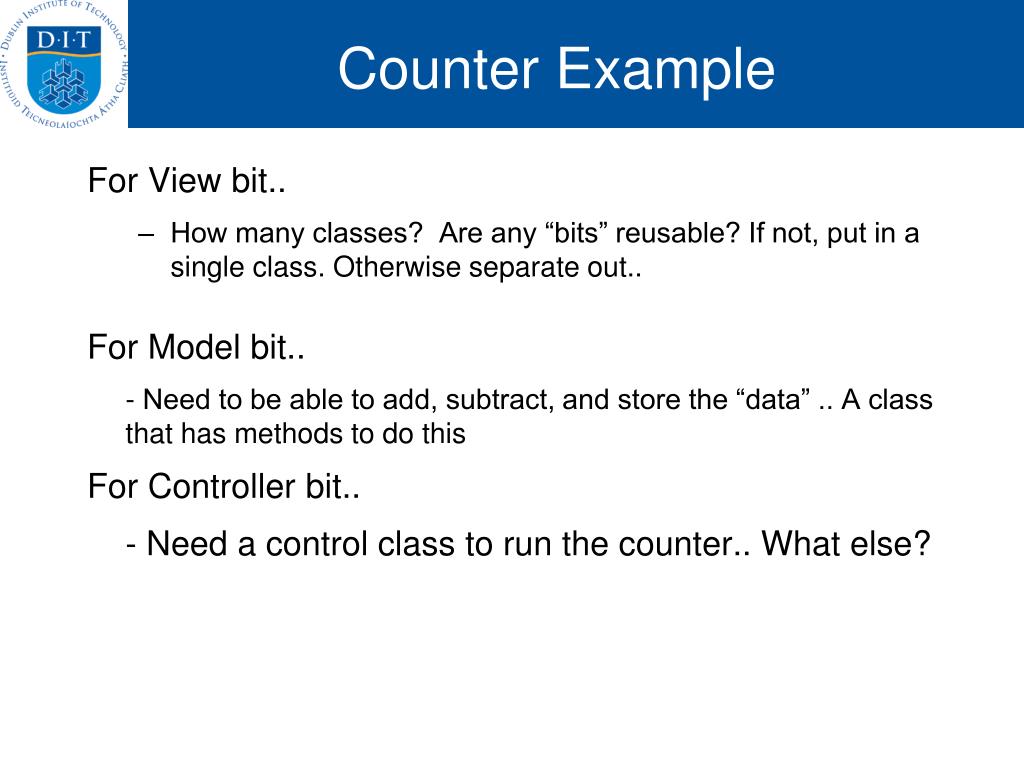 DUBLIN INSTITUTE OF TECHNOLOGY
D·I·T
INSTITIÚID TEICNEOLAÍOCHTA ÁTHA CLIATH

Counter Example

For View bit..

– How many classes? Are any “bits” reusable? If not, put in a single class. Otherwise separate out..

For Model bit..

- Need to be able to add, subtract, and store the “data” .. A class that has methods to do this

For Controller bit..

- Need a control class to run the counter.. What else?